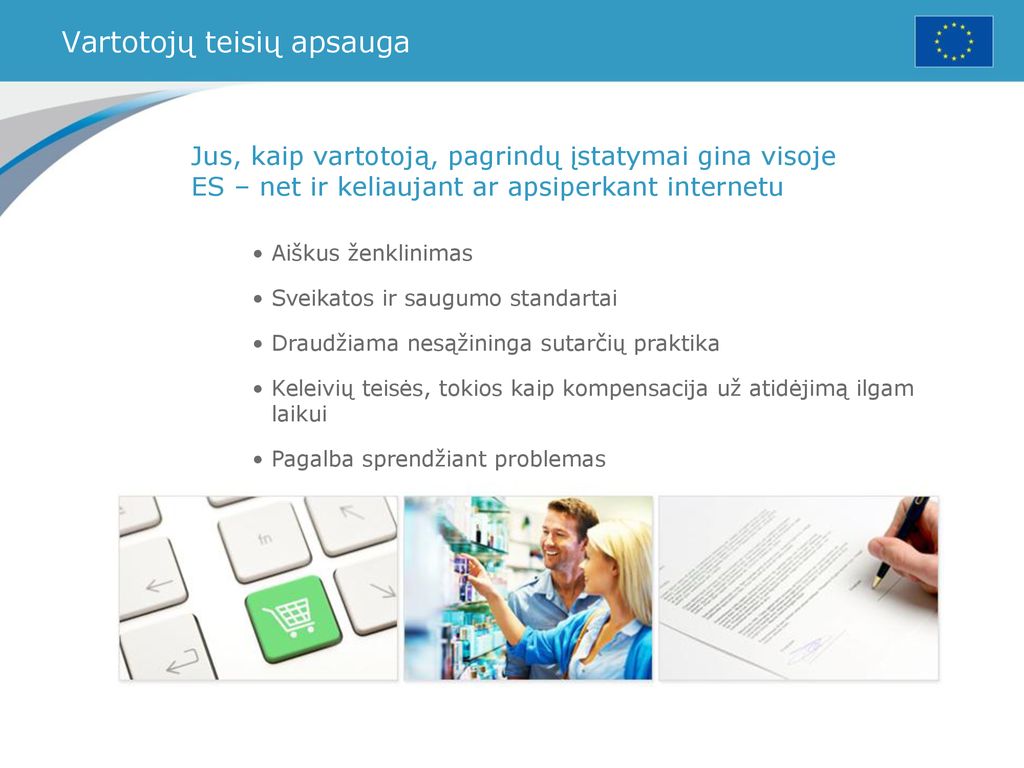 Vartotojų teisių apsauga

Jus, kaip vartotoją, pagrindų įstatymai gina visoje ES – net ir keliaujant ar apsiperkant internetu

• Aiškus ženklinimas
• Sveikatos ir saugumo standartai
• Draudžiama nesąžininga sutarčių praktika
• Keleivių teisės, tokios kaip kompensacija už atidėjimą ilgam laikui
• Pagalba sprendžiant problemas

fn